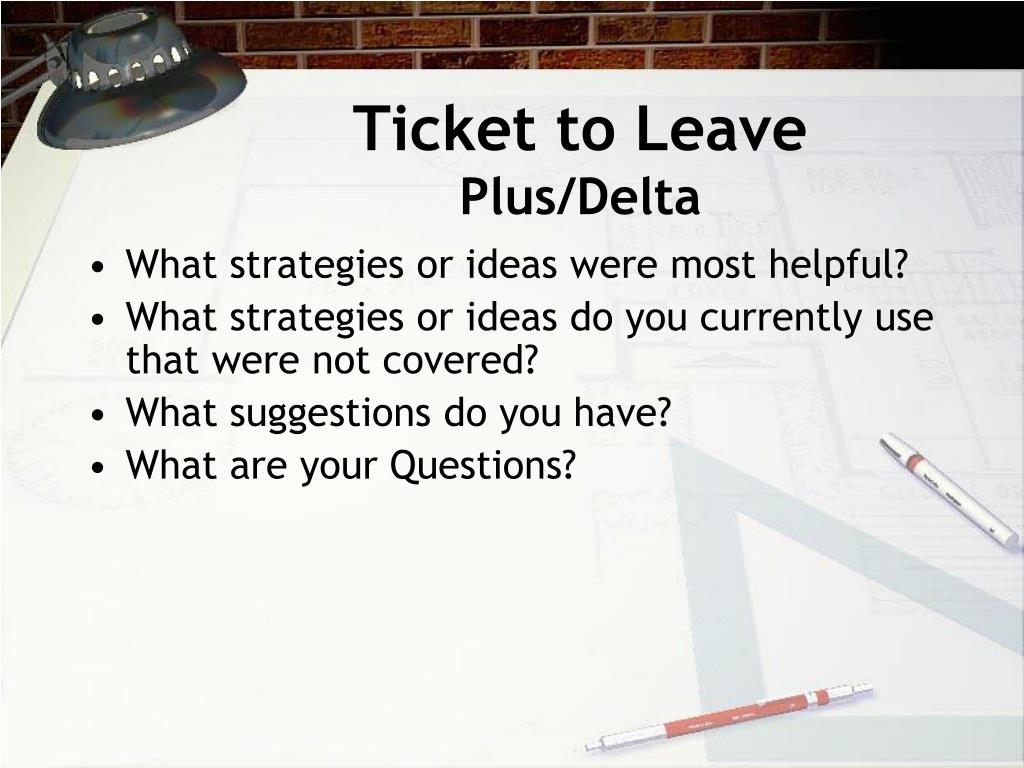 Ticket to Leave
Plus/Delta

• What strategies or ideas were most helpful?
• What strategies or ideas do you currently use that were not covered?
• What suggestions do you have?
• What are your Questions?